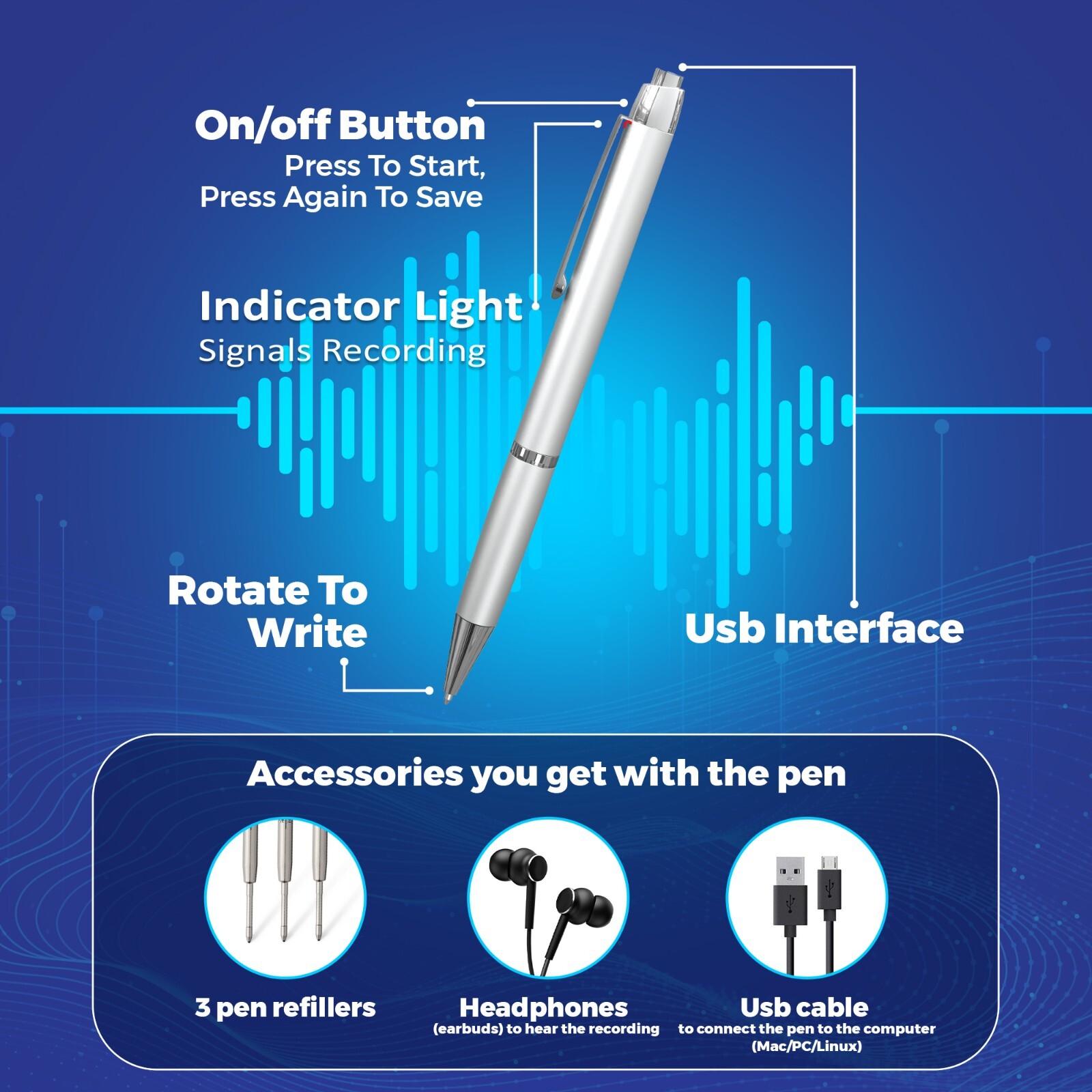 On/off Button
Press To Start,
Press Again To Save

Indicator Light
Signals Recording

Rotate To Write

Usb Interface

Accessories you get with the pen

3 pen refillers

Headphones
(earbuds) to hear the recording

Usb cable
to connect the pen to the computer (Mac/PC/Linux)